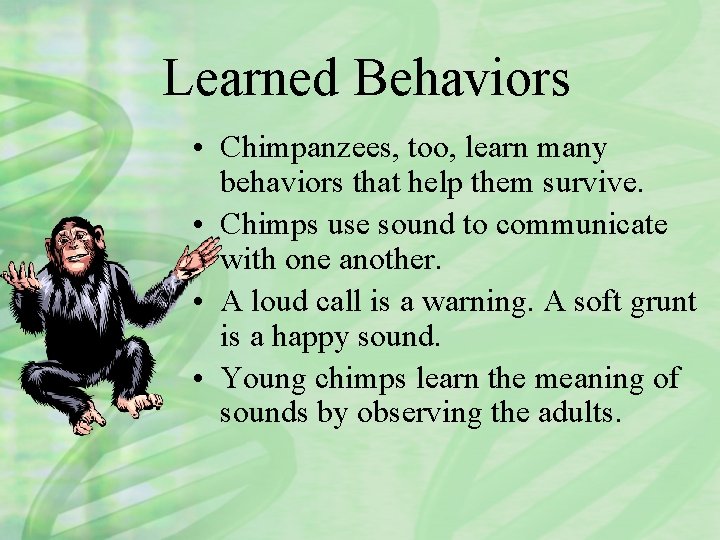 Learned Behaviors

• Chimpanzees, too, learn many behaviors that help them survive.

• Chimps use sound to communicate with one another.

• A loud call is a warning. A soft grunt is a happy sound.

• Young chimps learn the meaning of sounds by observing the adults.